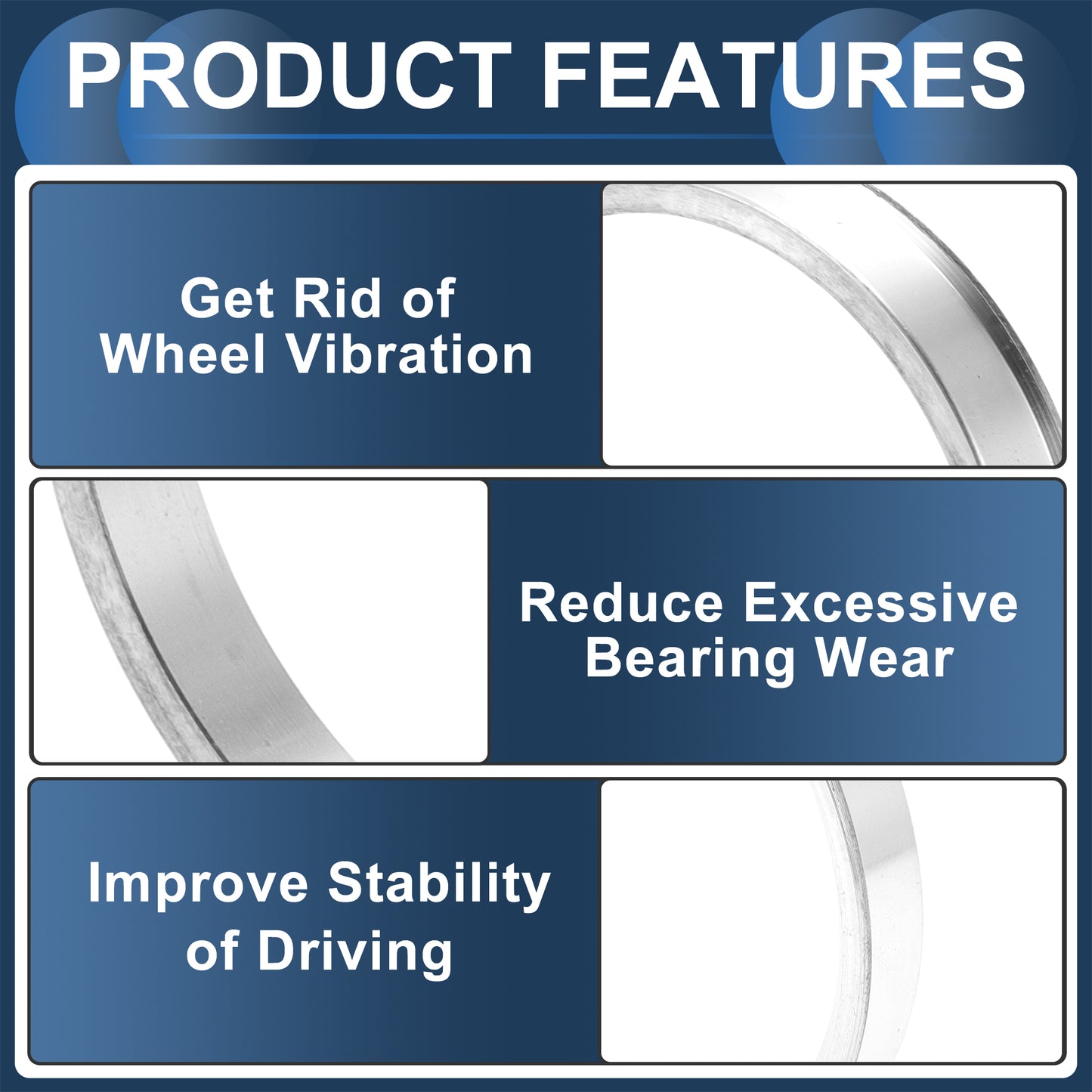 PRODUCT FEATURES

Get Rid of
Wheel Vibration

Reduce Excessive
Bearing Wear

Improve Stability
of Driving